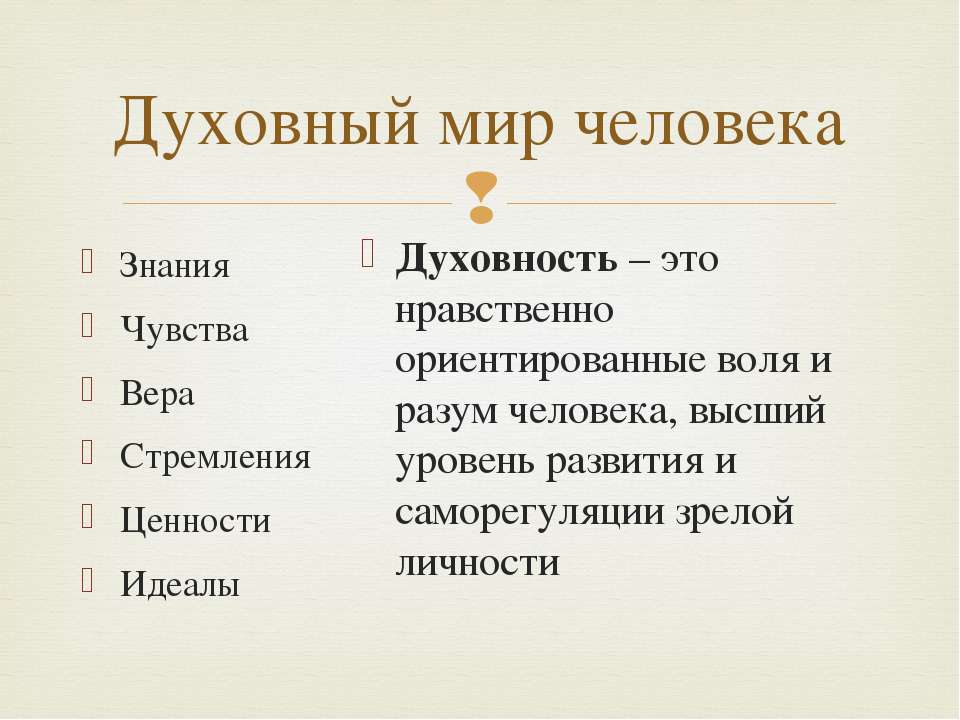 Духовный мир человека

Знания
Чувства
Вера
Стремления
Ценности
Идеалы

Духовность – это нравственно ориентированные воля и разум человека, высший уровень развития и саморегуляции зрелой личности